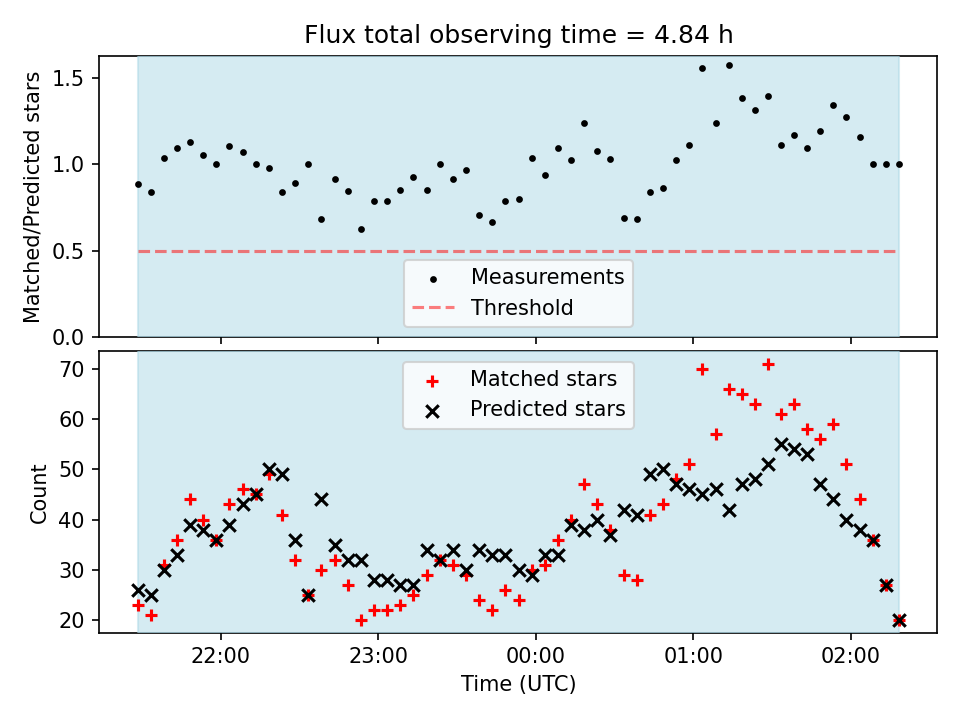 Flux total observing time = 4.84 h

Matched/Predicted stars

1.5
1.0
0.5
0.0

Measurements
Threshold

Matched stars
Predicted stars

Count

70
60
50
40
30
20

22:00
23:00
00:00
01:00
02:00

Time (UTC)